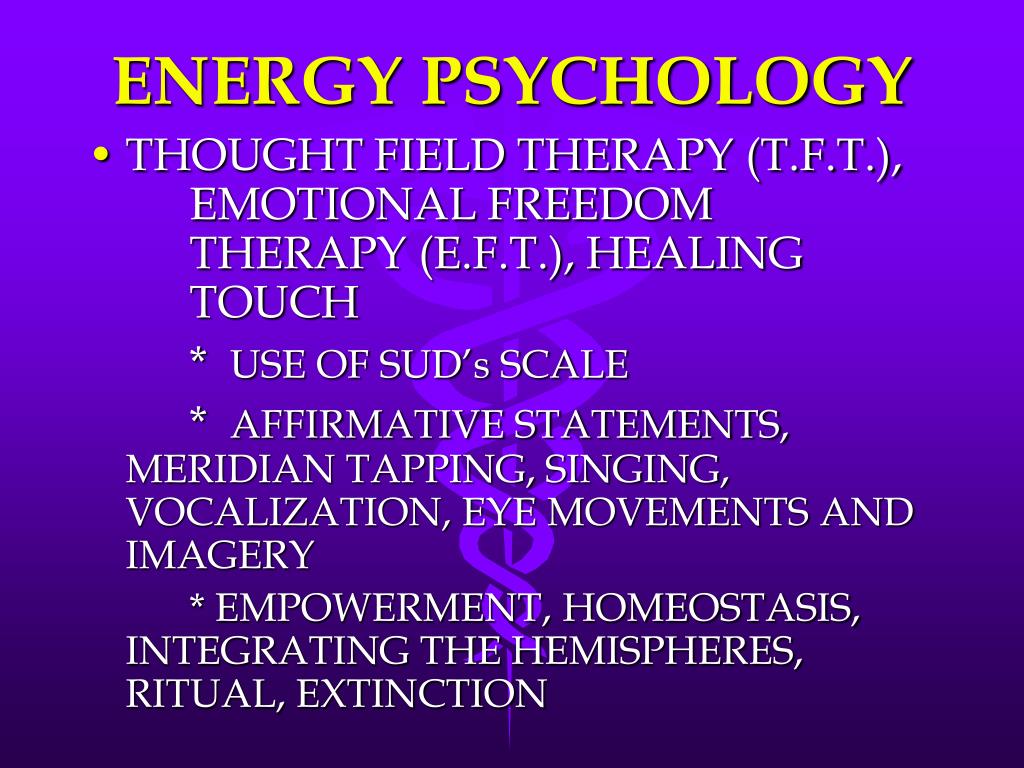 ENERGY PSYCHOLOGY

• THOUGHT FIELD THERAPY (T.F.T.), EMOTIONAL FREEDOM THERAPY (E.F.T.), HEALING TOUCH

* USE OF SUD's SCALE

* AFFIRMATIVE STATEMENTS, MERIDIAN TAPPING, SINGING, VOCALIZATION, EYE MOVEMENTS AND IMAGERY

* EMPOWERMENT, HOMEOSTASIS, INTEGRATING THE HEMISPHERES, RITUAL, EXTINCTION